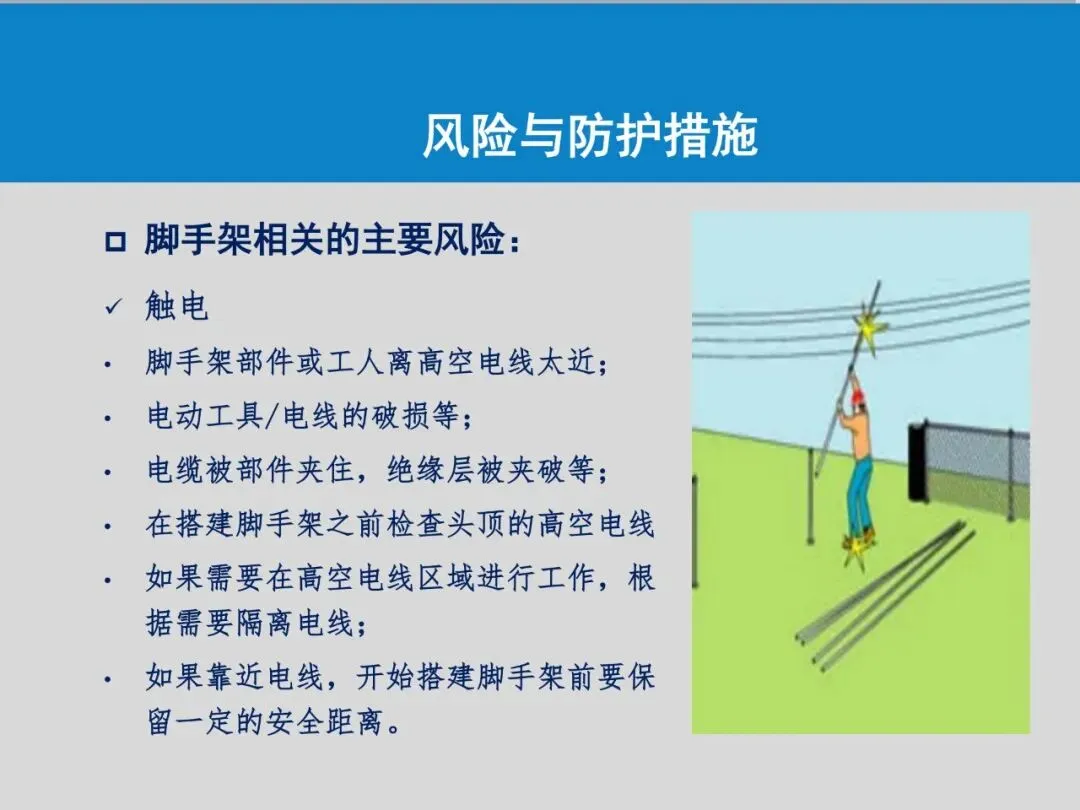 风险与防护措施

□ 脚手架相关的主要风险：

✓ 触电

• 脚手架部件或工人离高空电线太近；

• 电动工具/电线的破损等；

• 电缆被部件夹住，绝缘层被夹破等；

• 在搭建脚手架之前检查头顶的高空电线

• 如果需要在高空电线区域进行工作，根据需要隔离电线；

• 如果靠近电线，开始搭建脚手架前要保留一定的安全距离。